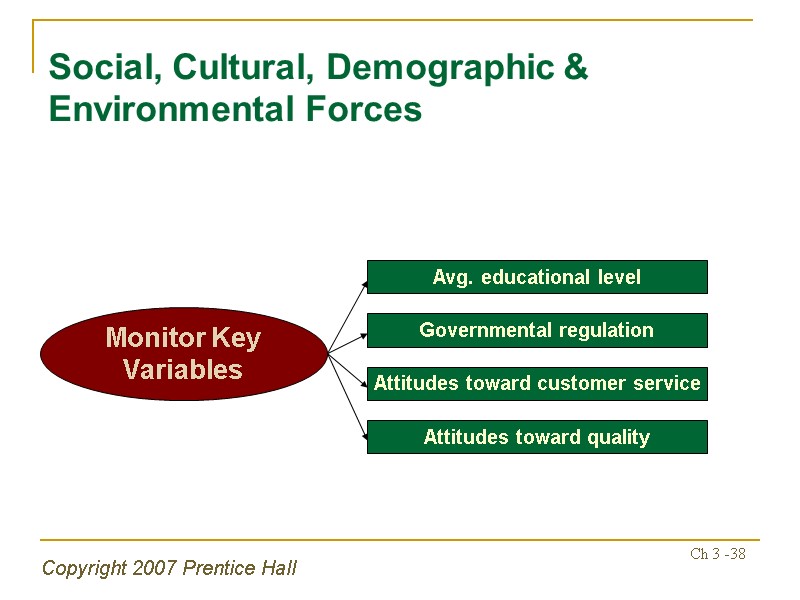 Social, Cultural, Demographic & Environmental Forces

Monitor Key Variables

Avg. educational level

Governmental regulation

Attitudes toward customer service

Attitudes toward quality

Copyright 2007 Prentice Hall

Ch 3 -38